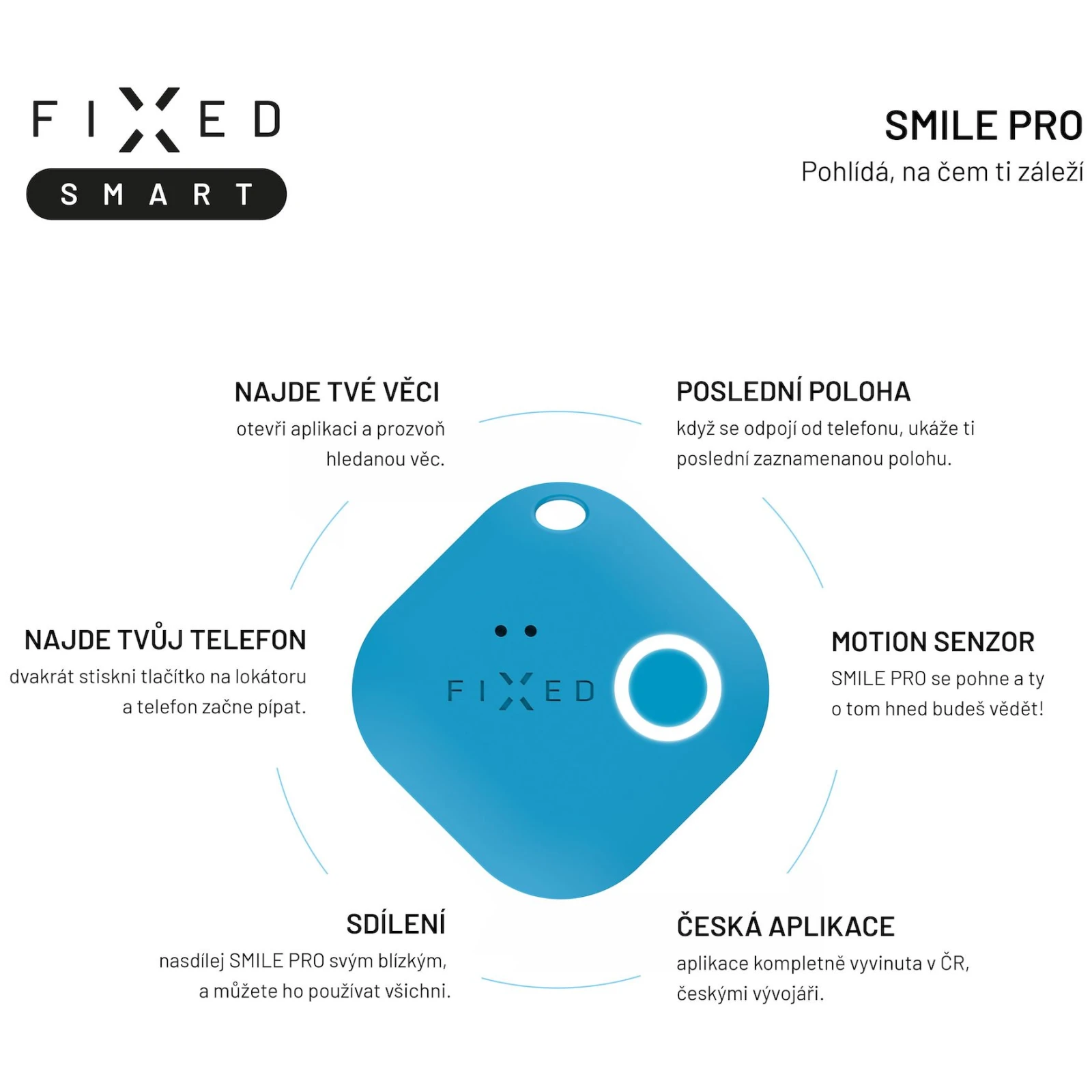 FIXED
SMART

SMILE PRO
Pohlídá, na čem ti záleží

NAJDE TVÉ VĚCI
otevři aplikaci a prozvoň hledanou věc.

POSLEDNÍ POLOHA
když se odpojí od telefonu, ukáže ti poslední zaznamenanou polohu.

NAJDE TVŮJ TELEFON
dvakrát stiskni tlačítko na lokátoru a telefon začne pípat.

FIXED

MOTION SENZOR
SMILE PRO se pohne a ty o tom hned budeš vědět!

SDÍLENÍ
nasdílej SMILE PRO svým blízkým, a můžete ho používat všichni.

ČESKÁ APLIKACE
aplikace kompletně vyvinuta v ČR, českými vývojáři.